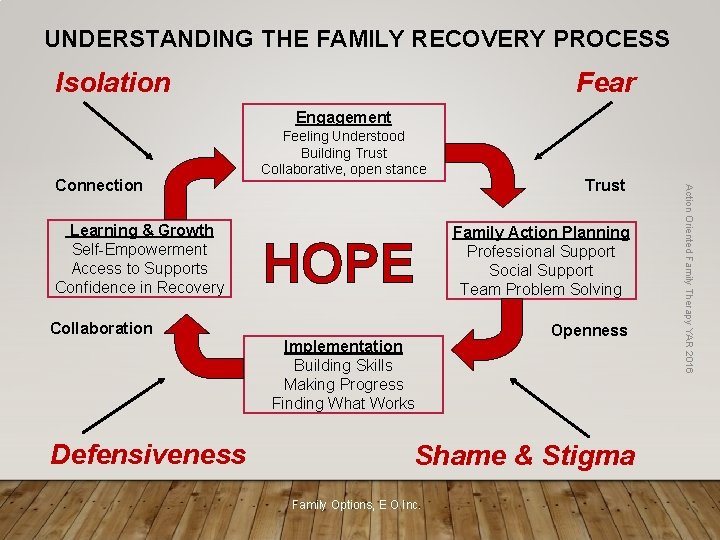 UNDERSTANDING THE FAMILY RECOVERY PROCESS

Isolation

Fear

Engagement
Feeling Understood
Building Trust
Collaborative, open stance

Connection

Trust

Learning & Growth
Self-Empowerment
Access to Supports
Confidence in Recovery

HOPE

Family Action Planning
Professional Support
Social Support
Team Problem Solving

Collaboration

Openness

Implementation
Building Skills
Making Progress
Finding What Works

Defensiveness

Shame & Stigma

Action Oriented Family Therapy YAR 2016

Family Options, E O Inc.